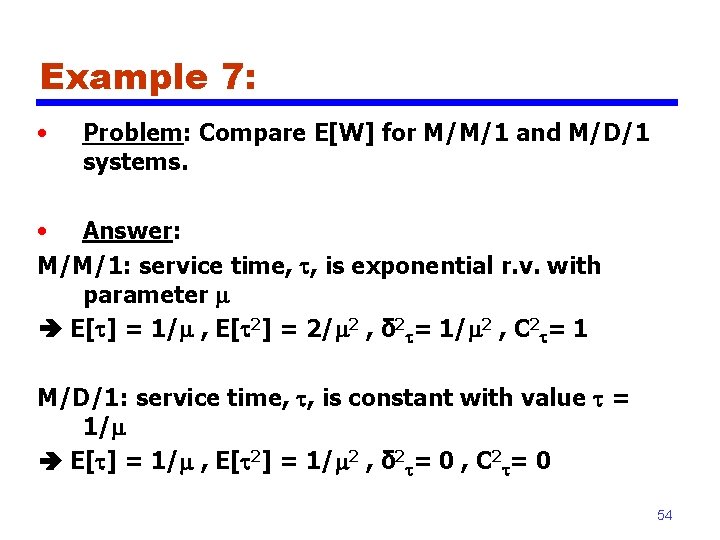 Example 7:

• Problem: Compare E[W] for M/M/1 and M/D/1 systems.

• Answer:

M/M/1: service time, $\tau$, is exponential r.v. with parameter $\mu$

➔ $E[\tau] = 1/\mu$ , $E[\tau^2] = 2/\mu^2$ , $\delta^2_\tau = 1/\mu^2$ , $C^2_\tau = 1$

M/D/1: service time, $\tau$, is constant with value $\tau = 1/\mu$

➔ $E[\tau] = 1/\mu$ , $E[\tau^2] = 1/\mu^2$ , $\delta^2_\tau = 0$ , $C^2_\tau = 0$

54